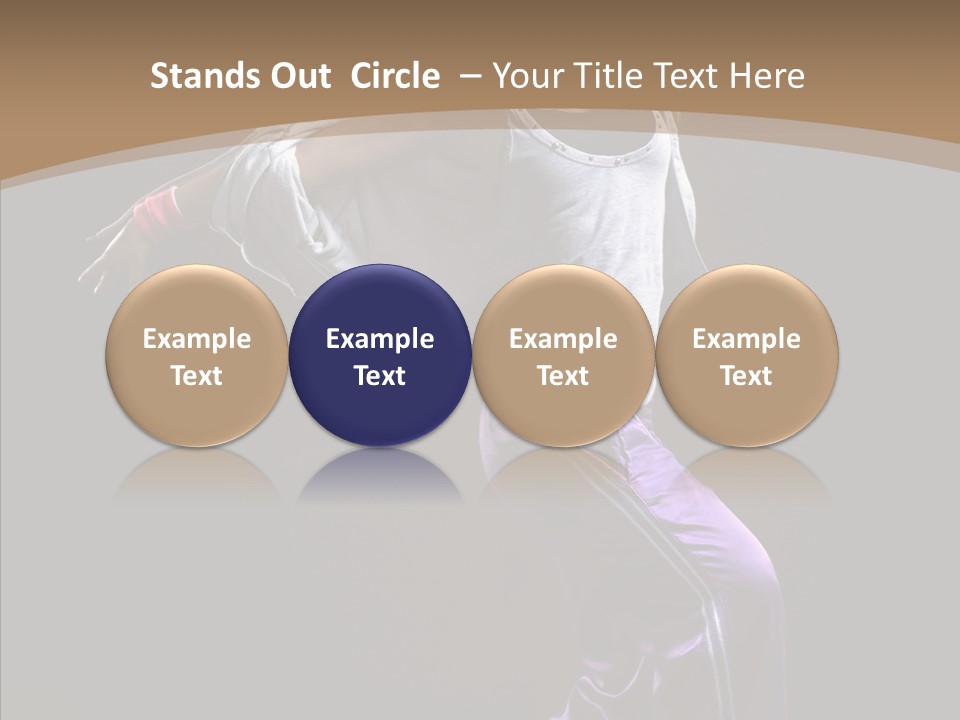 Stands Out Circle – Your Title Text Here

Example Text

Example Text

Example Text

Example Text